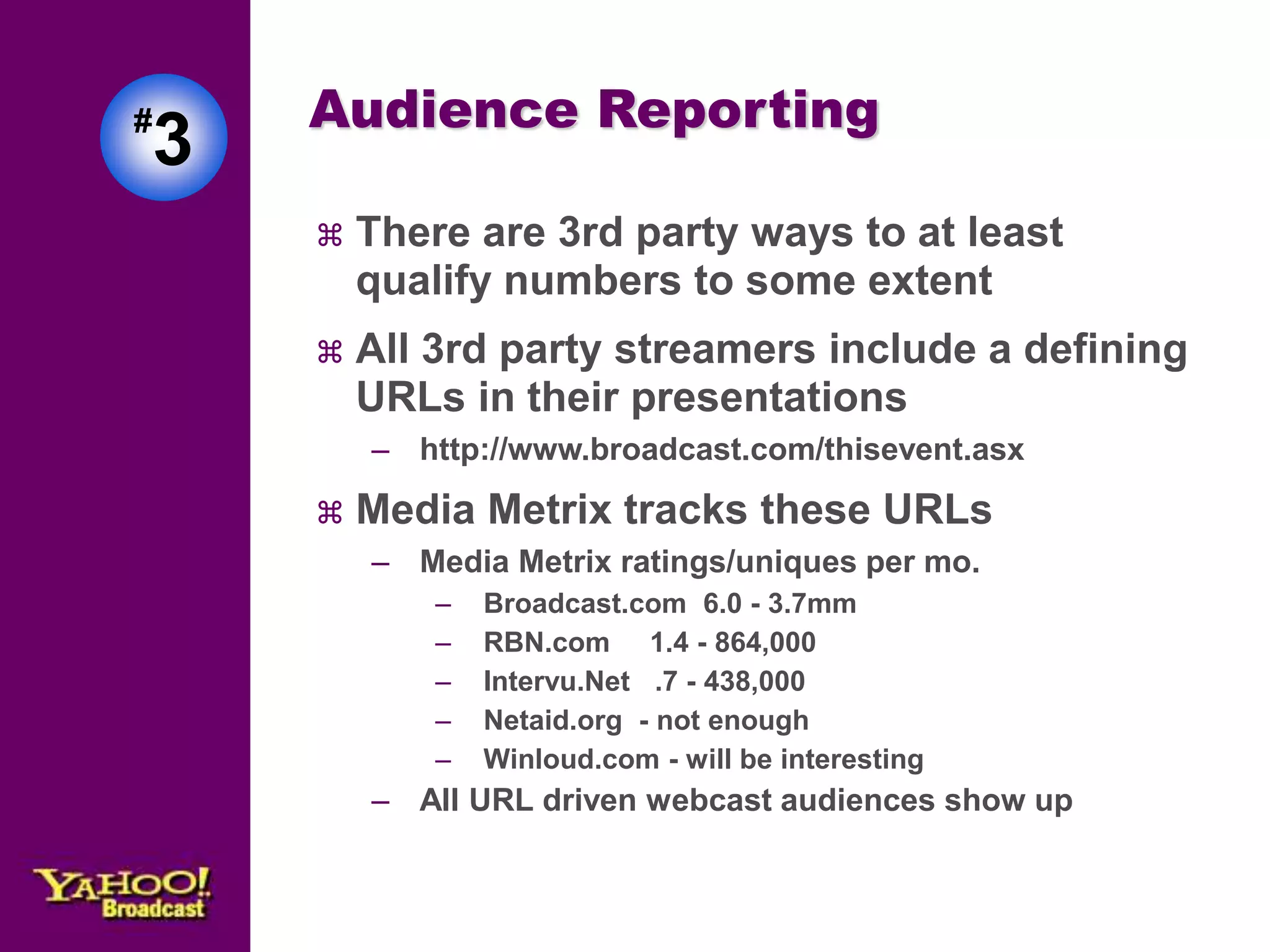 #3

Audience Reporting

⌘ There are 3rd party ways to at least qualify numbers to some extent

⌘ All 3rd party streamers include a defining URLs in their presentations

– http://www.broadcast.com/thisevent.asx

⌘ Media Metrix tracks these URLs

– Media Metrix ratings/uniques per mo.

– Broadcast.com 6.0 - 3.7mm

– RBN.com 1.4 - 864,000

– Intervu.Net .7 - 438,000

– Netaid.org - not enough

– Winloud.com - will be interesting

– All URL driven webcast audiences show up

YAHOO! Broadcast